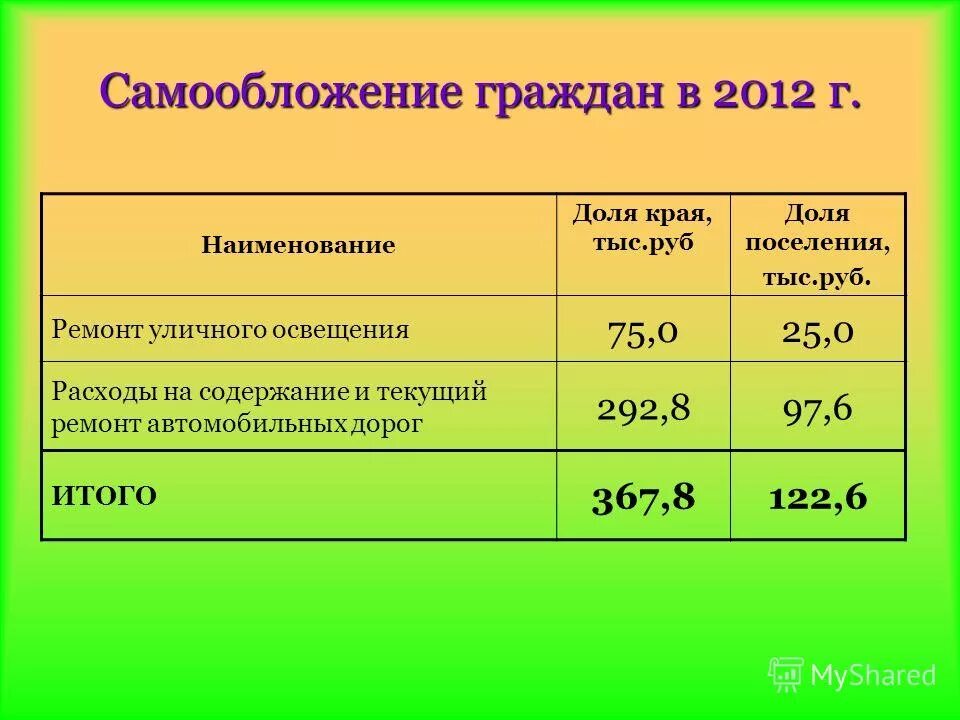 Самообложение граждан в 2012 г.

| Наименование | Доля края, тыс.руб | Доля поселения, тыс.руб. |
|---|---|---|
| Ремонт уличного освещения | 75,0 | 25,0 |
| Расходы на содержание и текущий ремонт автомобильных дорог | 292,8 | 97,6 |
| ИТОГО | 367,8 | 122,6 |

MyShared